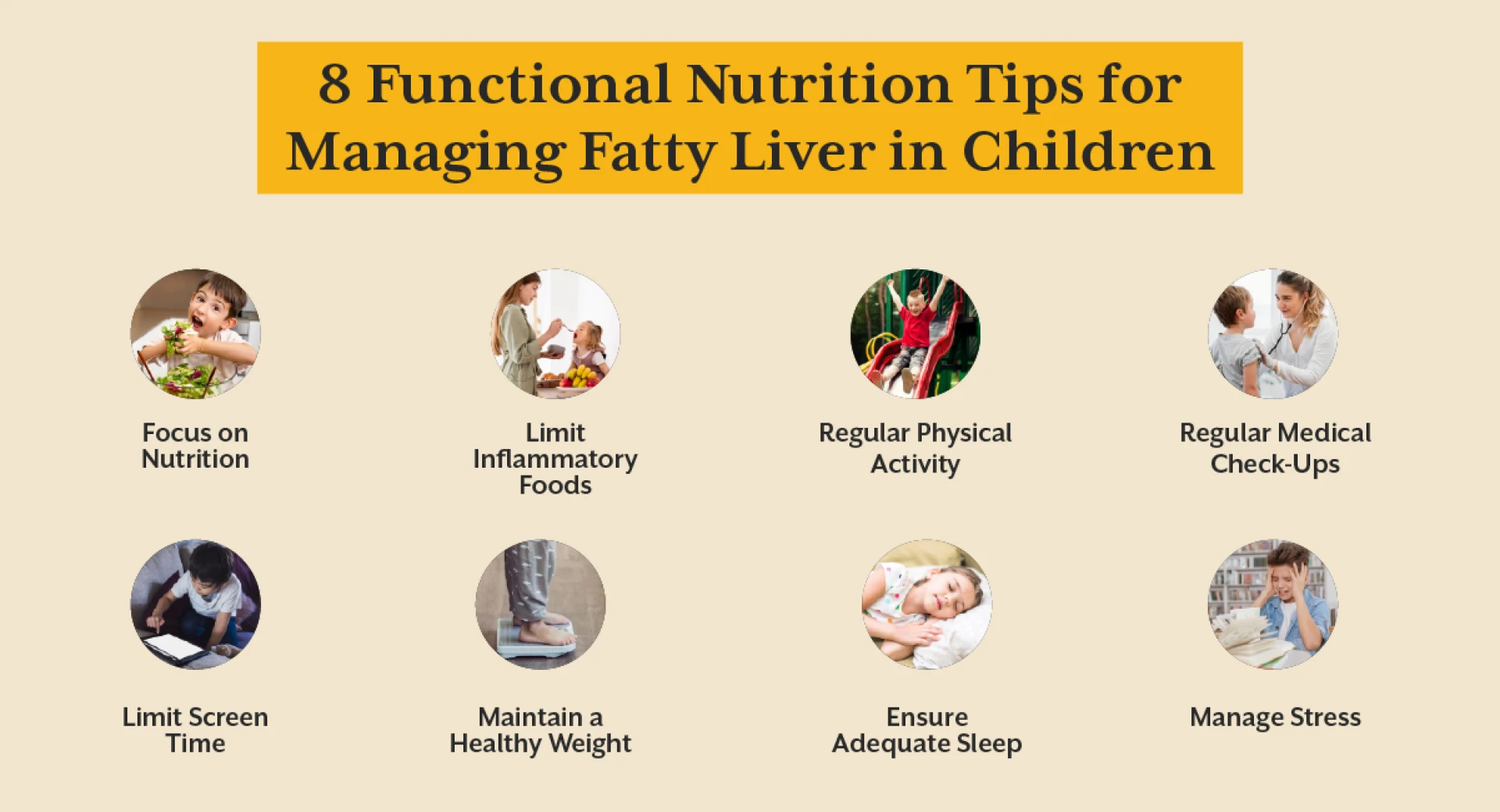 8 Functional Nutrition Tips for Managing Fatty Liver in Children

Focus on Nutrition

Limit Inflammatory Foods

Regular Physical Activity

Regular Medical Check-Ups

Limit Screen Time

Maintain a Healthy Weight

Ensure Adequate Sleep

Manage Stress